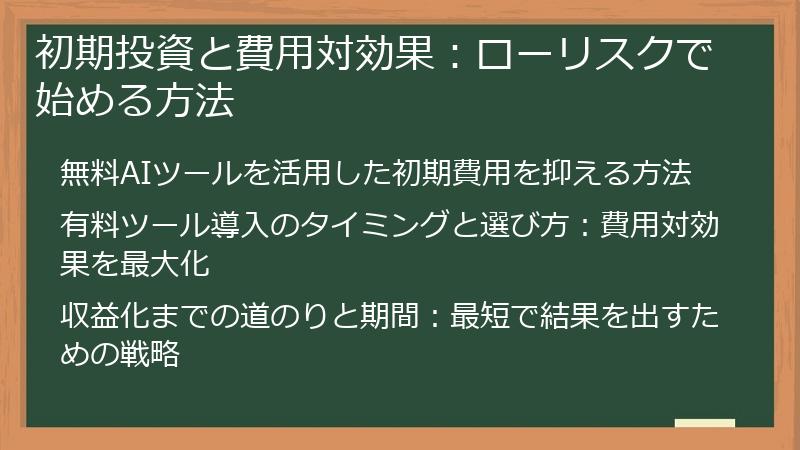 初期投資と費用対効果：ローリスクで始める方法

無料AIツールを活用した初期費用を抑える方法

有料ツール導入のタイミングと選び方：費用対効果を最大化

収益化までの道のりと期間：最短で結果を出すための戦略